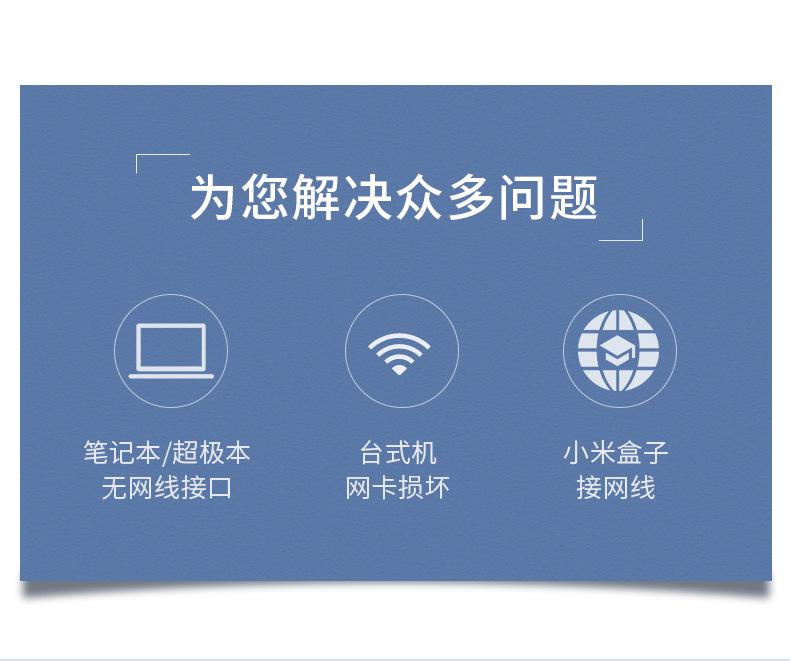 为您解决众多问题

笔记本/超极本
无网线接口

台式机
网卡损坏

小米盒子
接网线